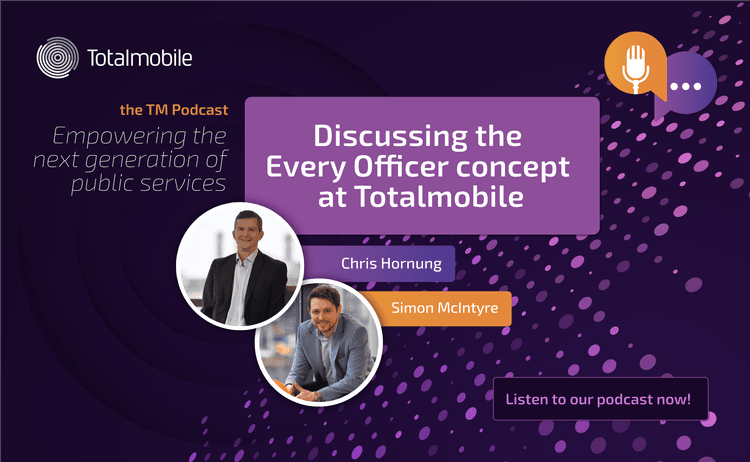 Totalmobile

the TM Podcast

Empowering the next generation of public services

Discussing the Every Officer concept at Totalmobile

Chris Hornung

Simon McIntyre

Listen to our podcast now!